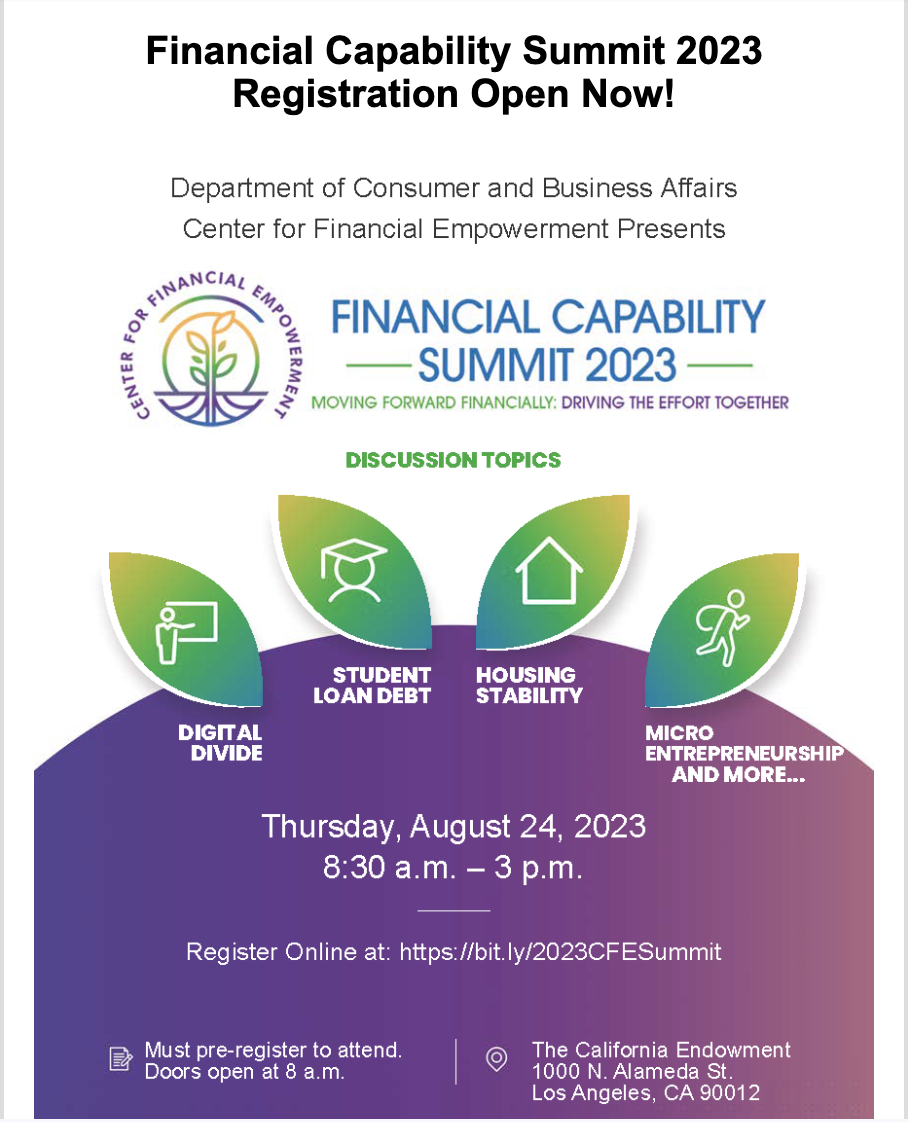 Financial Capability Summit 2023
Registration Open Now!

Department of Consumer and Business Affairs
Center for Financial Empowerment Presents

CENTER FOR FINANCIAL EMPOWERMENT

FINANCIAL CAPABILITY
SUMMIT 2023
MOVING FORWARD FINANCIALLY: DRIVING THE EFFORT TOGETHER

DISCUSSION TOPICS

DIGITAL DIVIDE

STUDENT LOAN DEBT

HOUSING STABILITY

MICRO ENTREPRENEURSHIP AND MORE...

Thursday, August 24, 2023
8:30 a.m. – 3 p.m.

Register Online at: https://bit.ly/2023CFESummit

Must pre-register to attend.
Doors open at 8 a.m.

The California Endowment
1000 N. Alameda St.
Los Angeles, CA 90012